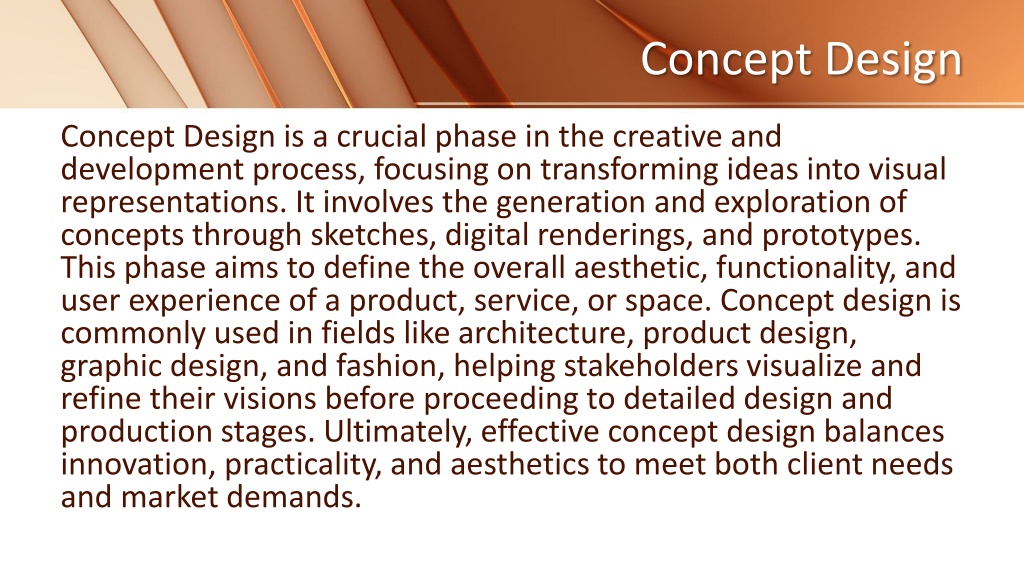 Concept Design

Concept Design is a crucial phase in the creative and development process, focusing on transforming ideas into visual representations. It involves the generation and exploration of concepts through sketches, digital renderings, and prototypes. This phase aims to define the overall aesthetic, functionality, and user experience of a product, service, or space. Concept design is commonly used in fields like architecture, product design, graphic design, and fashion, helping stakeholders visualize and refine their visions before proceeding to detailed design and production stages. Ultimately, effective concept design balances innovation, practicality, and aesthetics to meet both client needs and market demands.